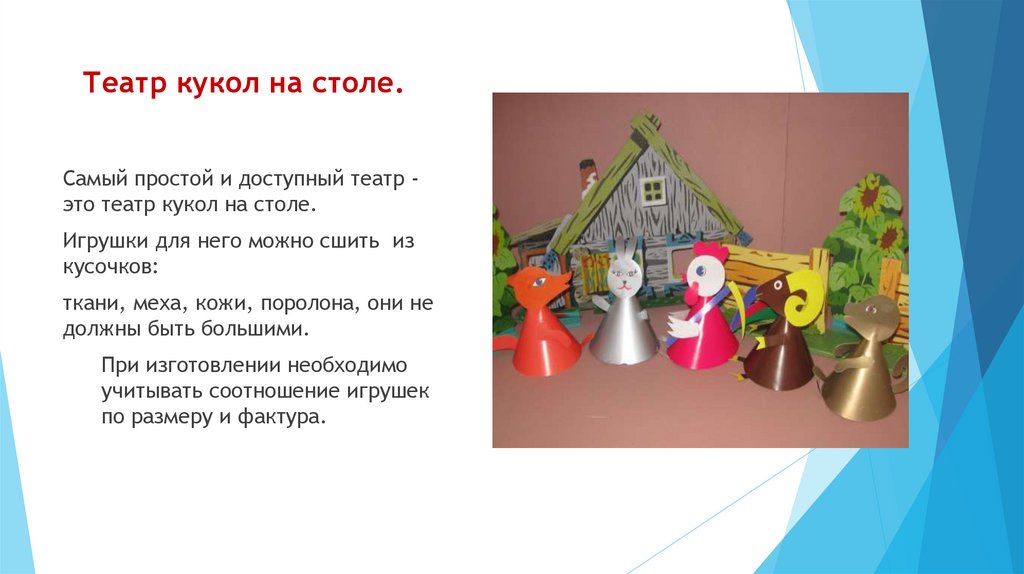 Театр кукол на столе.

Самый простой и доступный театр - это театр кукол на столе.

Игрушки для него можно сшить из кусочков:

ткани, меха, кожи, поролона, они не должны быть большими.

При изготовлении необходимо учитывать соотношение игрушек по размеру и фактура.